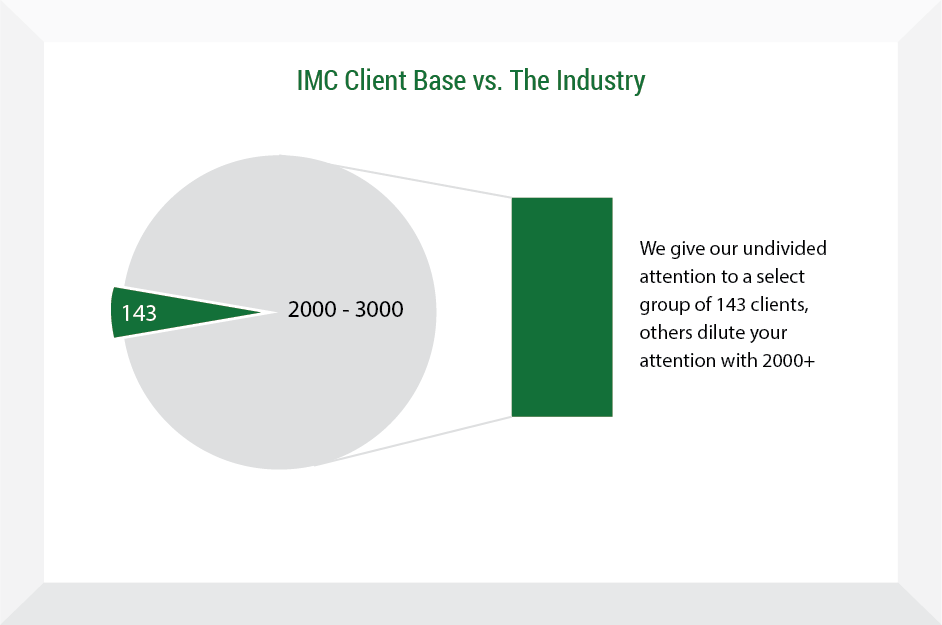 IMC Client Base vs. The Industry

143

2000 - 3000

We give our undivided attention to a select group of 143 clients, others dilute your attention with 2000+